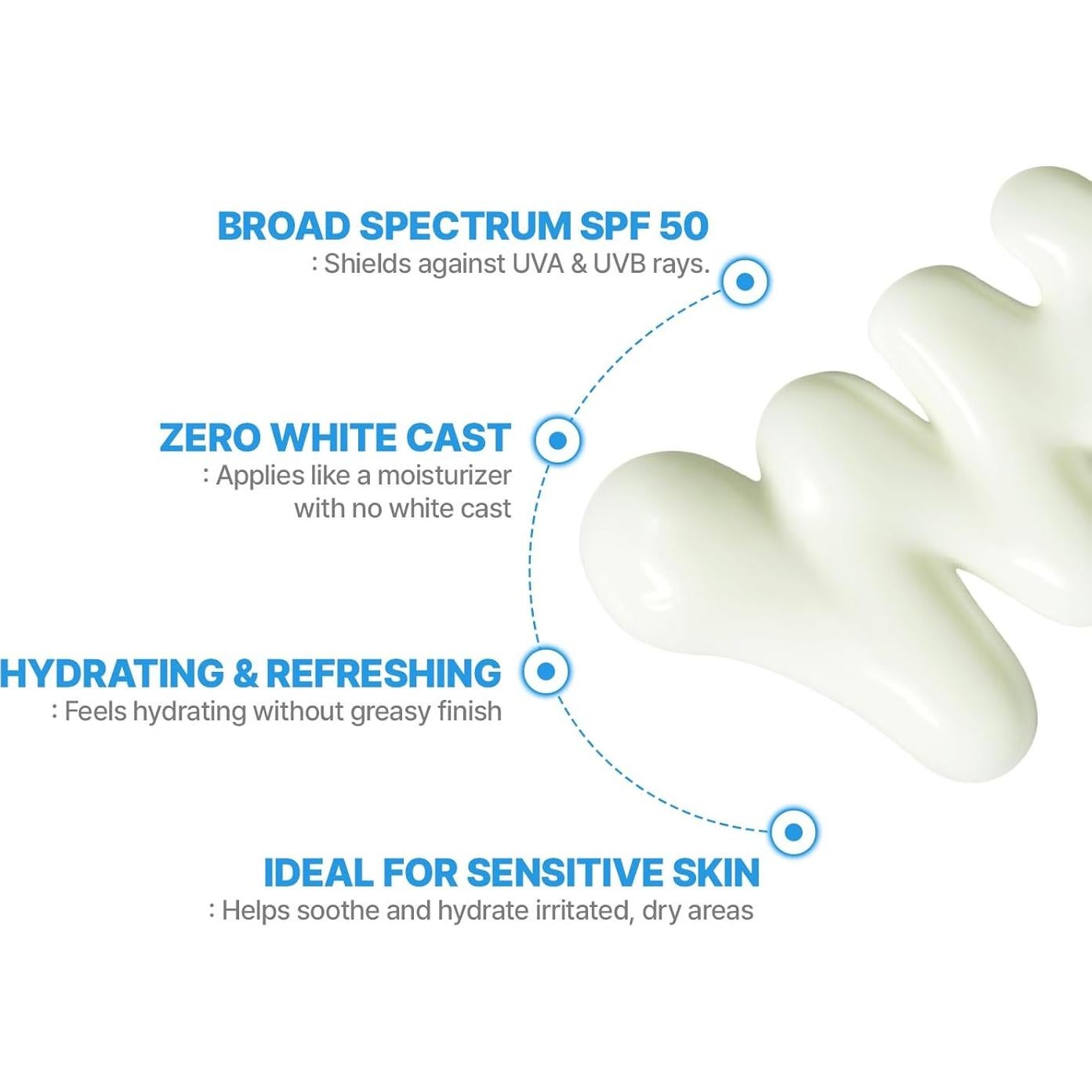 BROAD SPECTRUM SPF 50
: Shields against UVA & UVB rays.

ZERO WHITE CAST
: Applies like a moisturizer with no white cast

HYDRATING & REFRESHING
: Feels hydrating without greasy finish

IDEAL FOR SENSITIVE SKIN
: Helps soothe and hydrate irritated, dry areas